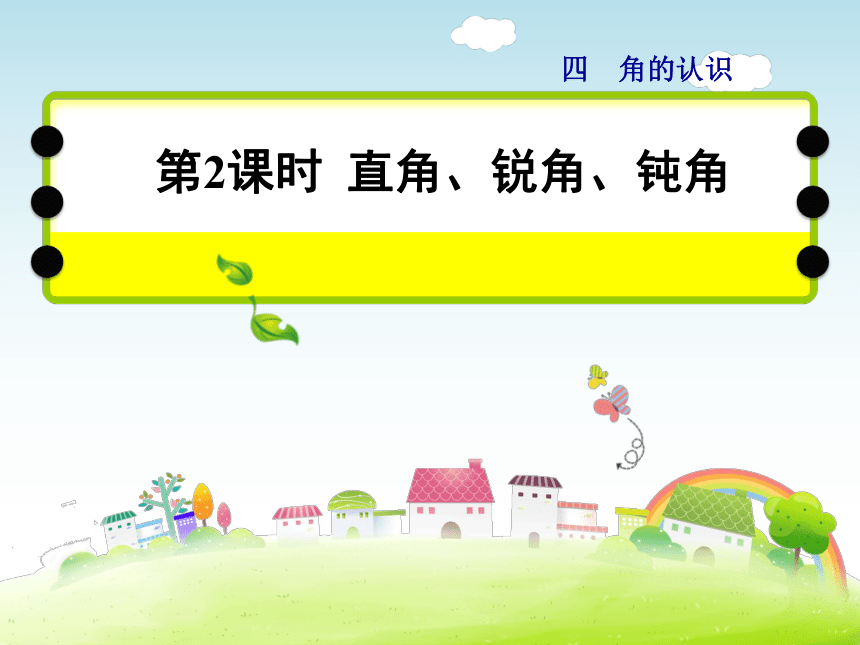 四　角的认识

第2课时　直角、锐角、钝角